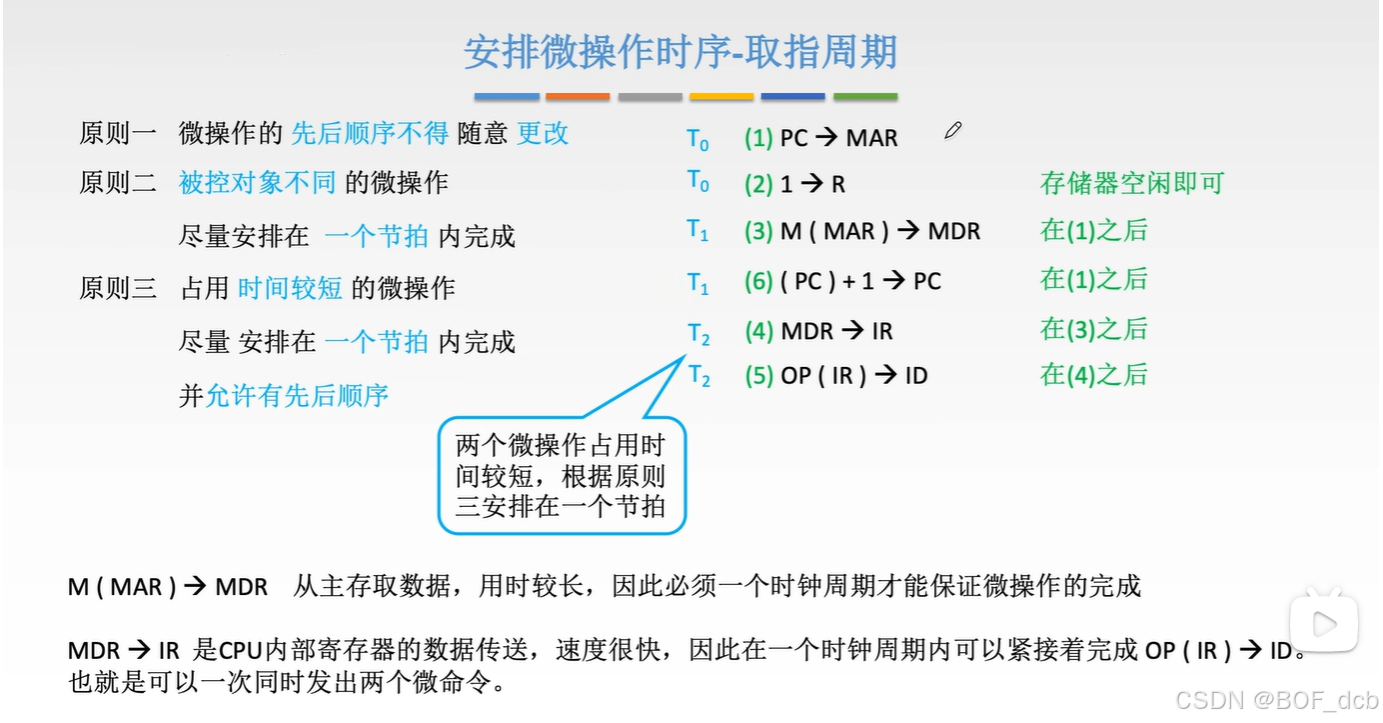 安排微操作时序-取指周期

原则一 微操作的 先后顺序不得 随意 更改

原则二 被控对象不同 的微操作

尽量安排在 一个节拍 内完成

原则三 占用 时间较短 的微操作

尽量 安排在 一个节拍 内完成

并允许有先后顺序

$T_0$ (1) PC → MAR

$T_0$ (2) 1 → R 存储器空闲即可

$T_1$ (3) M ( MAR ) → MDR 在(1)之后

$T_1$ (6) ( PC ) + 1 → PC 在(1)之后

$T_2$ (4) MDR → IR 在(3)之后

$T_2$ (5) OP ( IR ) → ID 在(4)之后

两个微操作占用时间较短，根据原则三安排在一个节拍

M ( MAR ) → MDR 从主存取数据，用时较长，因此必须一个时钟周期才能保证微操作的完成

MDR → IR 是CPU内部寄存器的数据传送，速度很快，因此在一个时钟周期内可以紧接着完成 OP ( IR ) → ID。也就是可以一次同时发出两个微命令。

CSDN @BOF_dcb